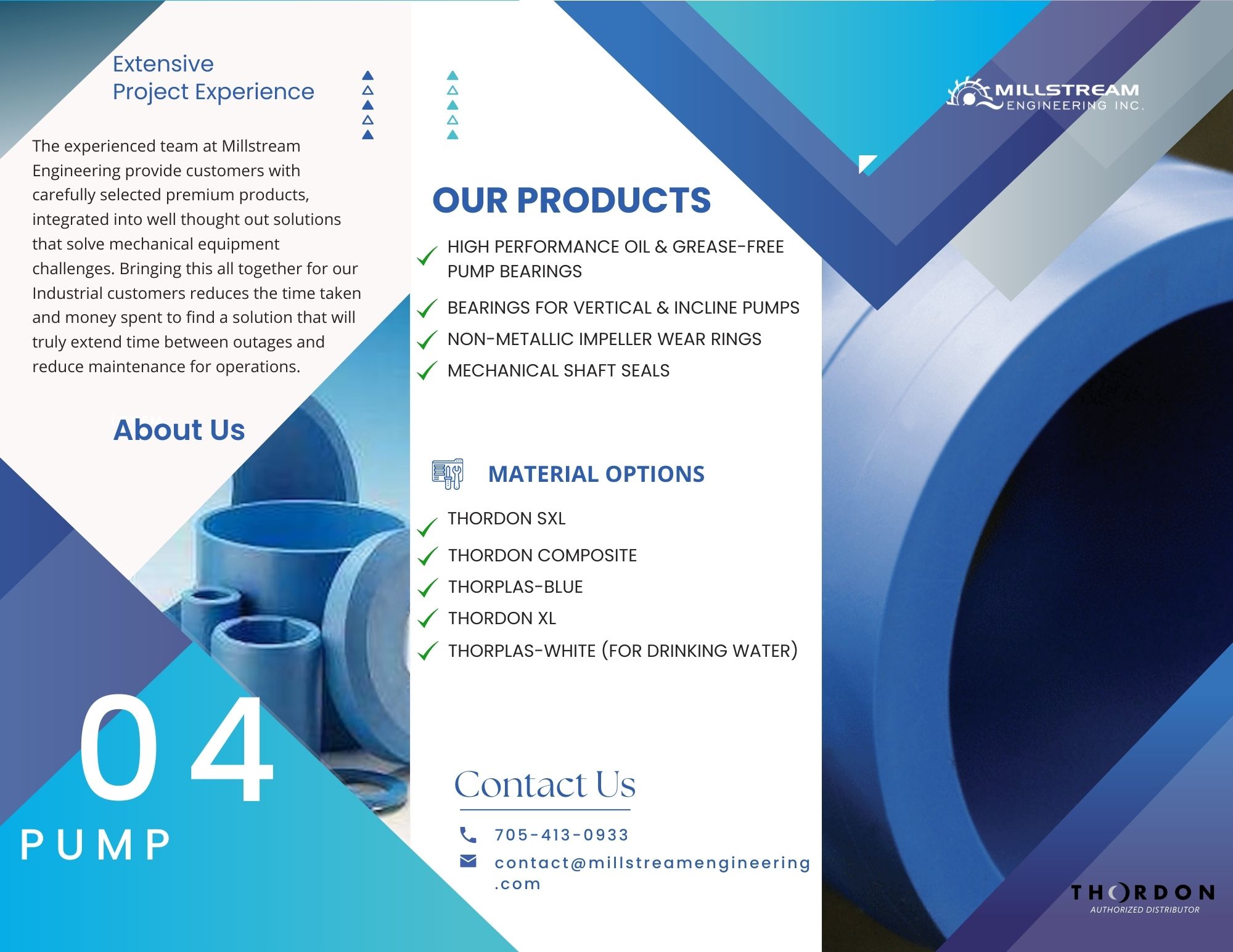 Extensive
Project Experience

The experienced team at Millstream Engineering provide customers with carefully selected premium products, integrated into well thought out solutions that solve mechanical equipment challenges. Bringing this all together for our Industrial customers reduces the time taken and money spent to find a solution that will truly extend time between outages and reduce maintenance for operations.

About Us

04
PUMP

OUR PRODUCTS

HIGH PERFORMANCE OIL & GREASE-FREE PUMP BEARINGS
BEARINGS FOR VERTICAL & INCLINE PUMPS
NON-METALLIC IMPELLER WEAR RINGS
MECHANICAL SHAFT SEALS

MATERIAL OPTIONS

THORDON SXL
THORDON COMPOSITE
THORPLAS-BLUE
THORDON XL
THORPLAS-WHITE (FOR DRINKING WATER)

Contact Us

705-413-0933
contact@millstreamengineering.com

MILLSTREAM
ENGINEERING INC.

THORDON
AUTHORIZED DISTRIBUTOR